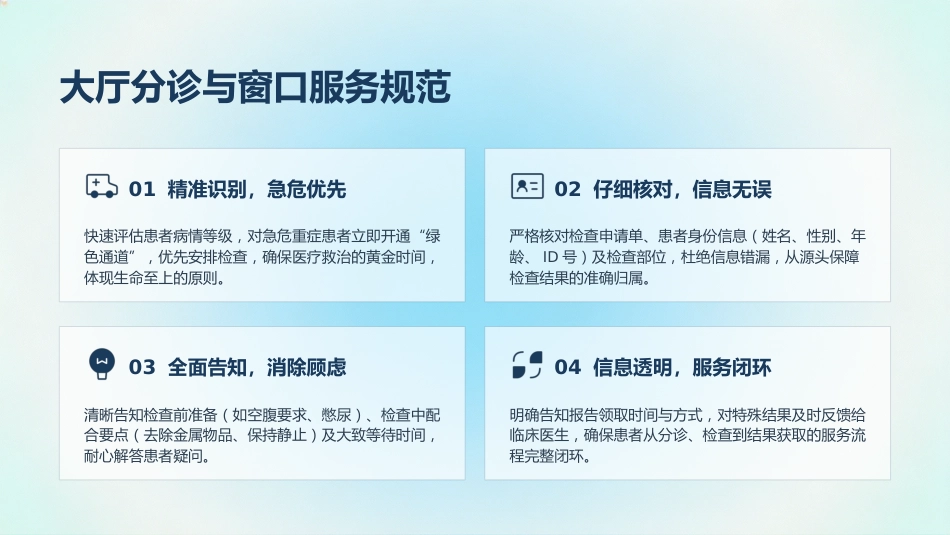 大厅分诊与窗口服务规范

01 精准识别，急危优先

快速评估患者病情等级，对急危重症患者立即开通“绿色通道”，优先安排检查，确保医疗救治的黄金时间，体现生命至上的原则。

02 仔细核对，信息无误

严格核对检查申请单、患者身份信息（姓名、性别、年龄、ID 号）及检查部位，杜绝信息错漏，从源头保障检查结果的准确归属。

03 全面告知，消除顾虑

清晰告知检查前准备（如空腹要求、憋尿）、检查中配合要点（去除金属物品、保持静止）及大致等待时间，耐心解答患者疑问。

04 信息透明，服务闭环

明确告知报告领取时间与方式，对特殊结果及时反馈给临床医生，确保患者从分诊、检查到结果获取的服务流程完整闭环。